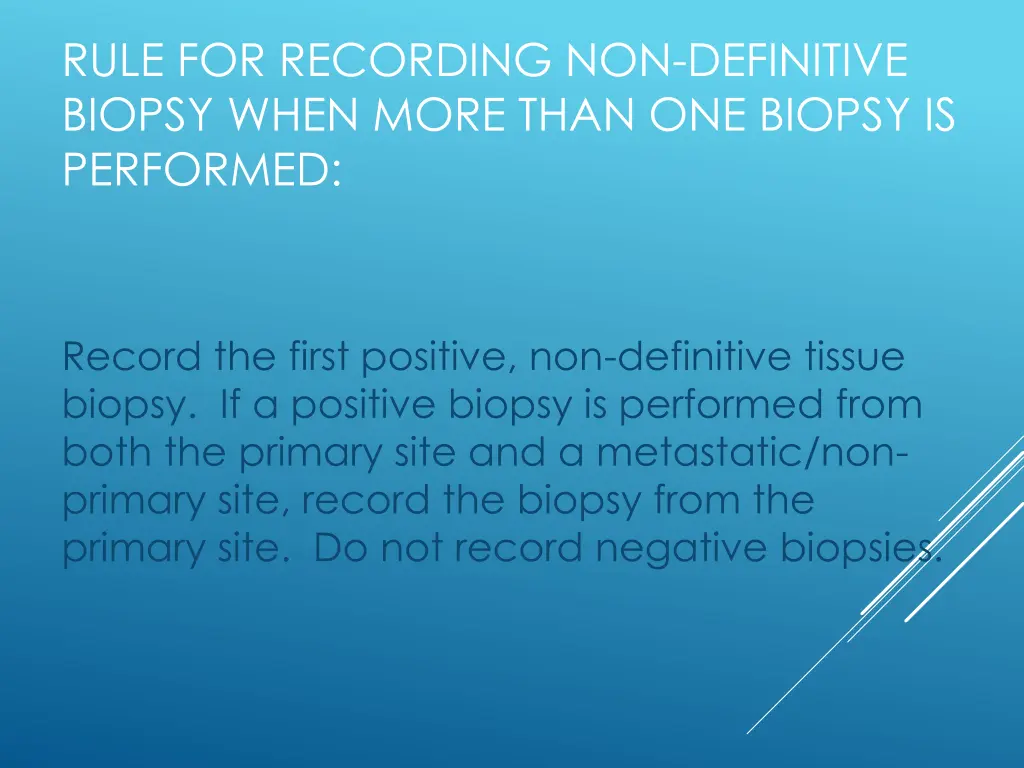 RULE FOR RECORDING NON-DEFINITIVE BIOPSY WHEN MORE THAN ONE BIOPSY IS PERFORMED:

Record the first positive, non-definitive tissue biopsy. If a positive biopsy is performed from both the primary site and a metastatic/non-primary site, record the biopsy from the primary site. Do not record negative biopsies.